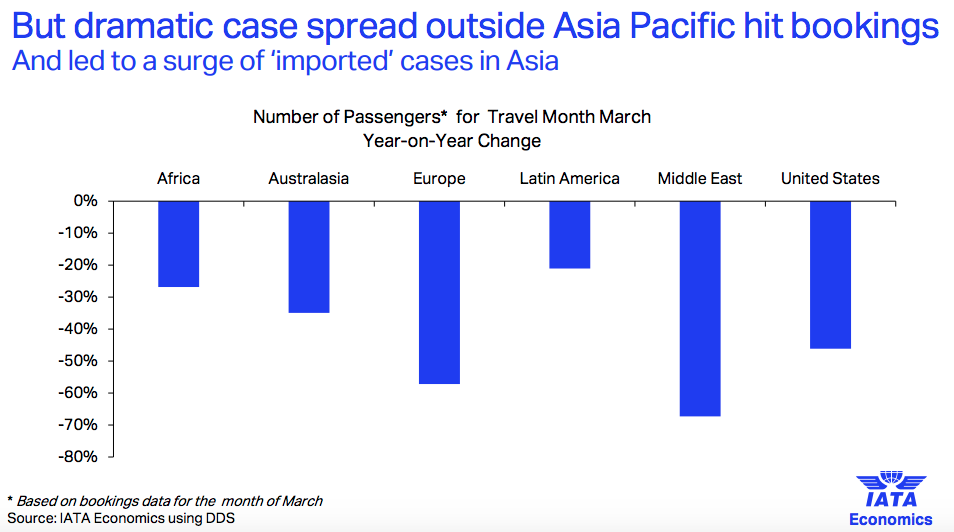 But dramatic case spread outside Asia Pacific hit bookings
And led to a surge of 'imported' cases in Asia

Number of Passengers* for Travel Month March
Year-on-Year Change

Africa
Australasia
Europe
Latin America
Middle East
United States

0%
-10%
-20%
-30%
-40%
-50%
-60%
-70%
-80%

* Based on bookings data for the month of March
Source: IATA Economics using DDS

IATA
Economics